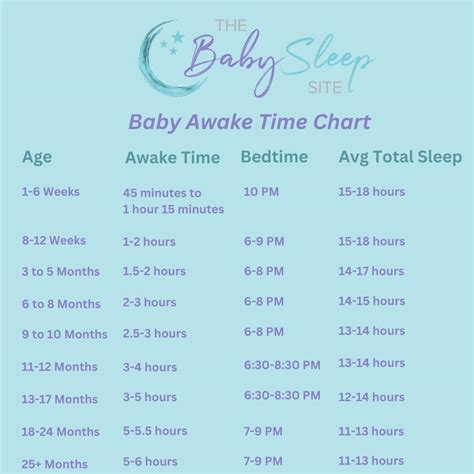 THE Baby Sleep SITE

Baby Awake Time Chart

| Age | Awake Time | Bedtime | Avg Total Sleep |
|---|---|---|---|
| 1-6 Weeks | 45 minutes to 1 hour 15 minutes | 10 PM | 15-18 hours |
| 8-12 Weeks | 1-2 hours | 6-9 PM | 15-18 hours |
| 3 to 5 Months | 1.5-2 hours | 6-8 PM | 14-17 hours |
| 6 to 8 Months | 2-3 hours | 6-8 PM | 14-15 hours |
| 9 to 10 Months | 2.5-3 hours | 6-8 PM | 13-14 hours |
| 11-12 Months | 3-4 hours | 6:30-8:30 PM | 13-14 hours |
| 13-17 Months | 3-5 hours | 6:30-8:30 PM | 12-14 hours |
| 18-24 Months | 5-5.5 hours | 7-9 PM | 11-13 hours |
| 25+ Months | 5-6 hours | 7-9 PM | 11-13 hours |